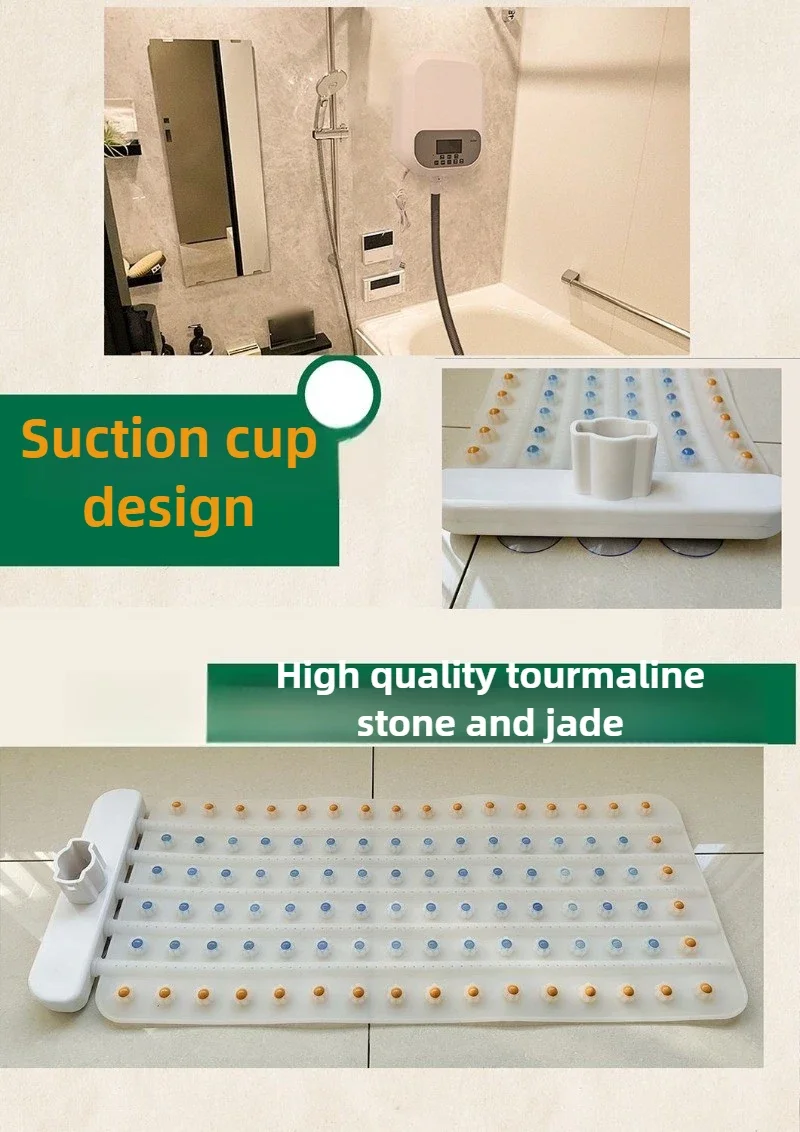 Suction cup design

High quality tourmaline stone and jade